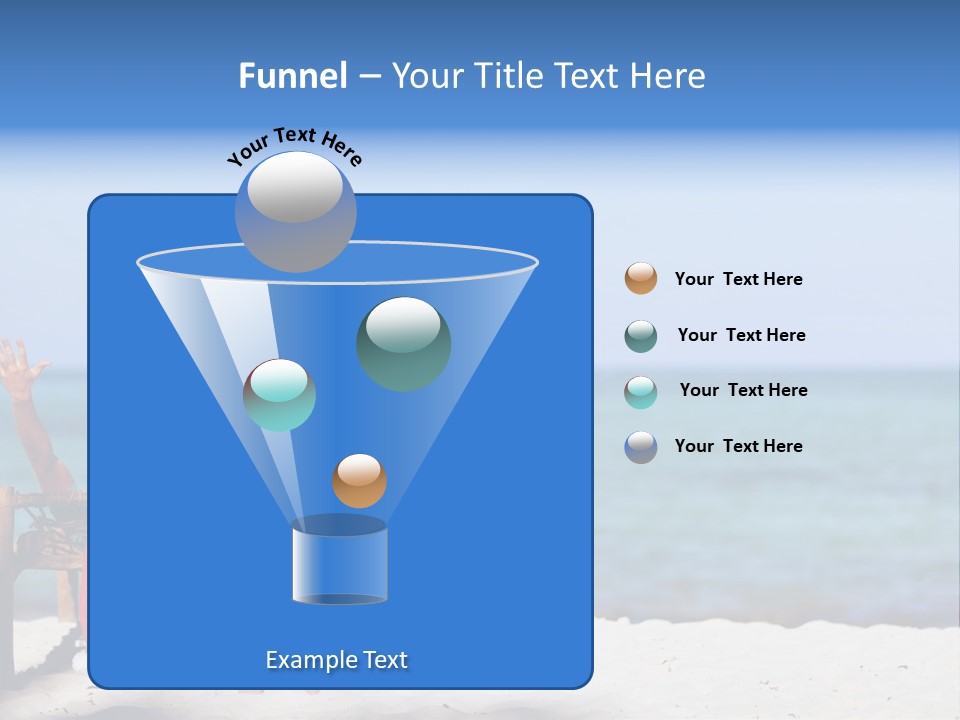 Funnel – Your Title Text Here

Your Text Here

Your Text Here

Your Text Here

Your Text Here

Your Text Here

Example Text